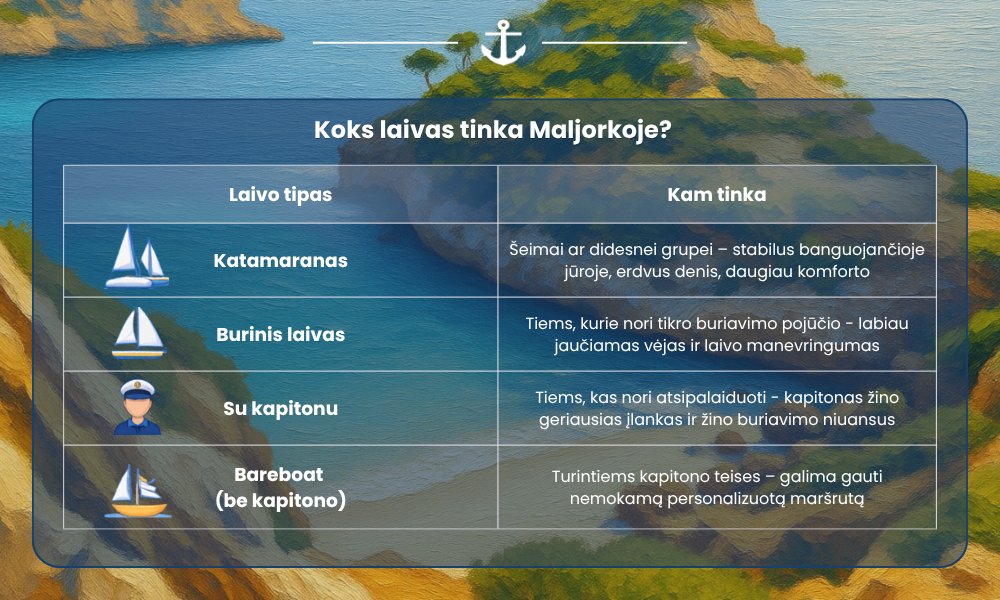 Koks laivas tinka Maljorkoje?

| Laivo tipas | Kam tinka |
|---|---|
| Katamaranas | Šeimai ar didesnei grupei – stabilus banguojančioje jūroje, erdvus denis, daugiau komforto |
| Burinis laivas | Tiems, kurie nori tikro buriavimo pojūčio - labiau jaučiamas vėjas ir laivo manevringumas |
| Su kapitonu | Tiems, kas nori atsipalaiduoti - kapitonas žino geriausias įlankas ir žino buriavimo niuansus |
| Bareboat (be kapitono) | Turintiems kapitono teises – galima gauti nemokamą personalizuotą maršrutą |